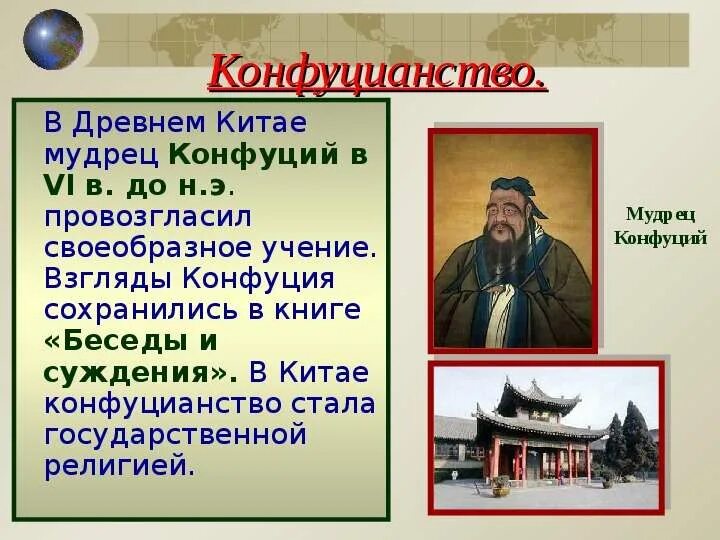 Конфуцианство.

В Древнем Китае мудрец Конфуций в VI в. до н.э. провозгласил своеобразное учение. Взгляды Конфуция сохранились в книге «Беседы и суждения». В Китае конфуцианство стала государственной религией.

Мудрец Конфуций